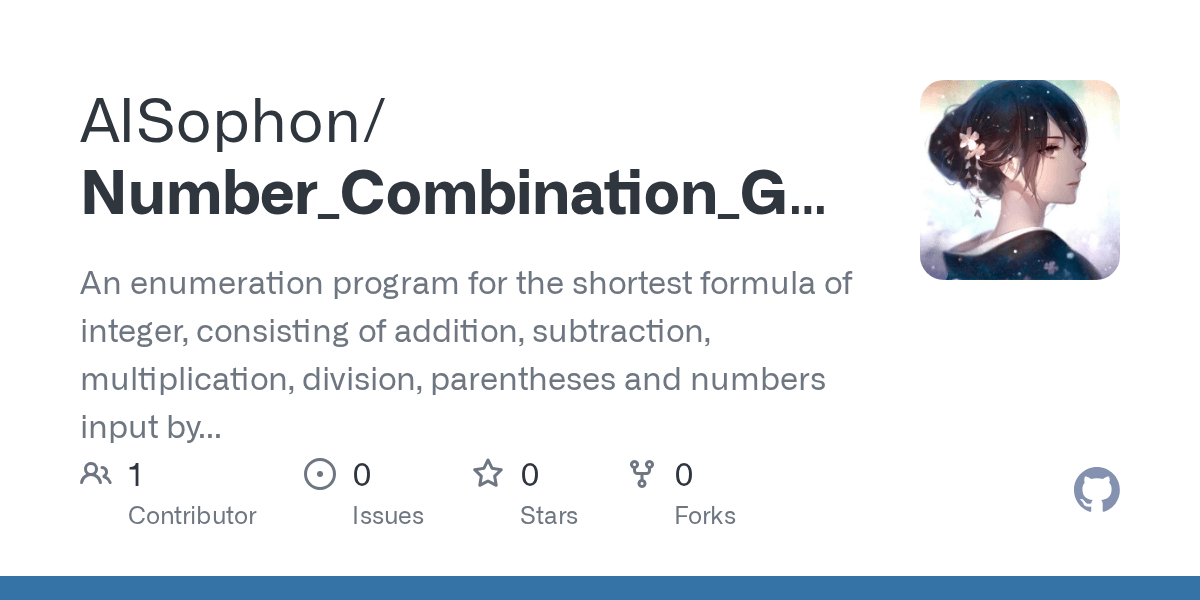 AISophon/
Number_Combination_G...

An enumeration program for the shortest formula of integer, consisting of addition, subtraction, multiplication, division, parentheses and numbers input by...

1 Contributor

0 Issues

0 Stars

0 Forks